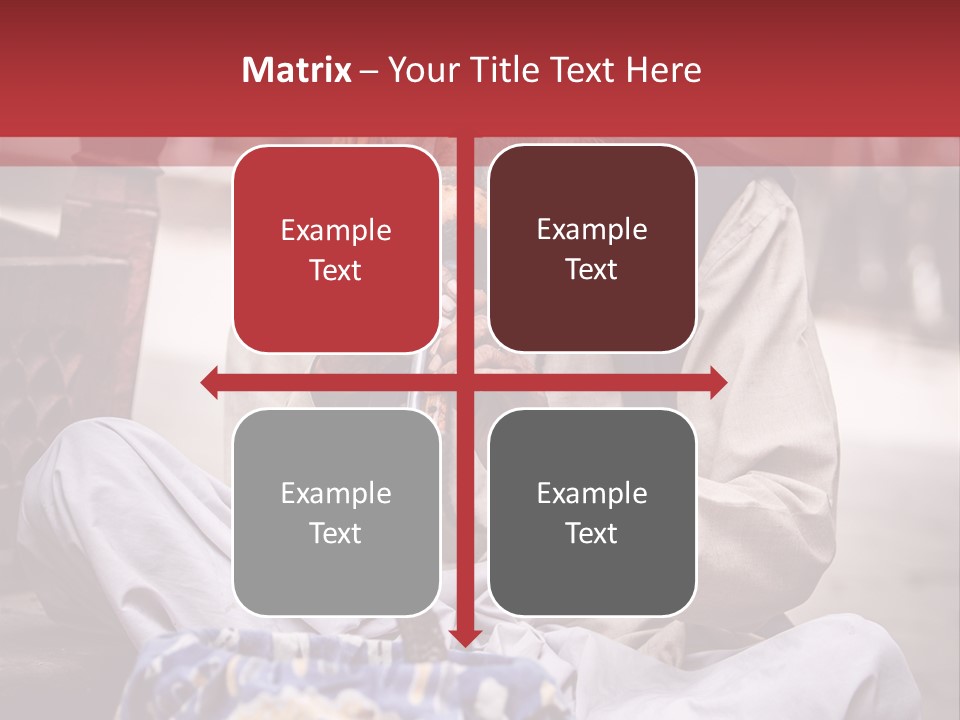 Matrix – Your Title Text Here

Example Text

Example Text

Example Text

Example Text